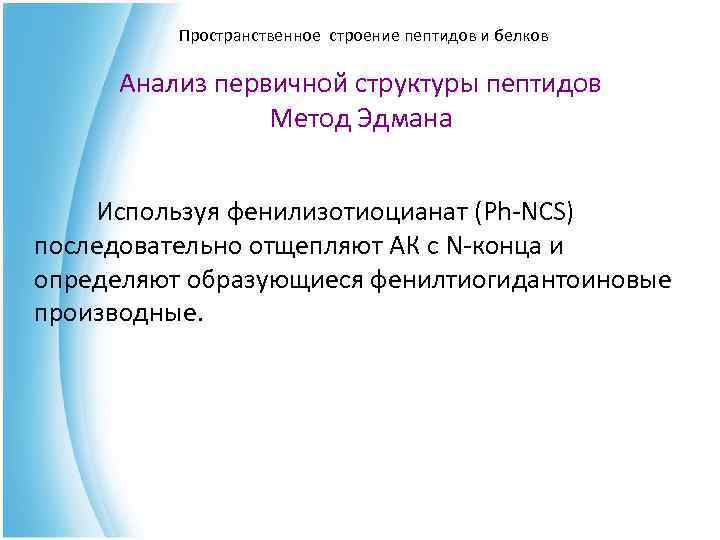 Пространственное строение пептидов и белков

Анализ первичной структуры пептидов
Метод Эдмана

Используя фенилизотиоцианат (Ph-NCS) последовательно отщепляют АК с N-конца и определяют образующиеся фенилтиогидантоиновые производные.